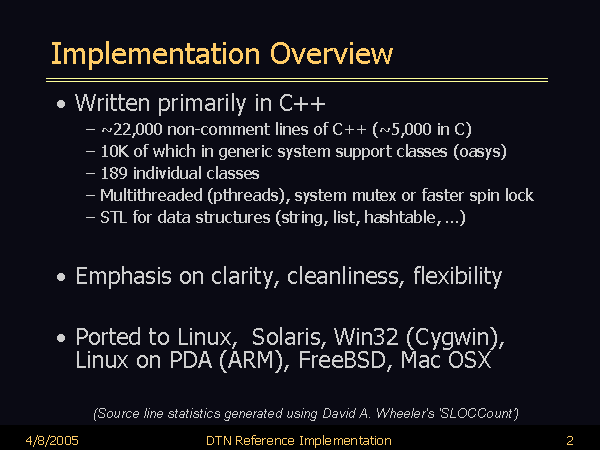 Implementation Overview

• Written primarily in C++
– ~22,000 non-comment lines of C++ (~5,000 in C)
– 10K of which in generic system support classes (oasys)
– 189 individual classes
– Multithreaded (pthreads), system mutex or faster spin lock
– STL for data structures (string, list, hashtable, ...)

• Emphasis on clarity, cleanliness, flexibility

• Ported to Linux, Solaris, Win32 (Cygwin), Linux on PDA (ARM), FreeBSD, Mac OSX

(Source line statistics generated using David A. Wheeler's 'SLOCCount')

4/8/2005
DTN Reference Implementation
2